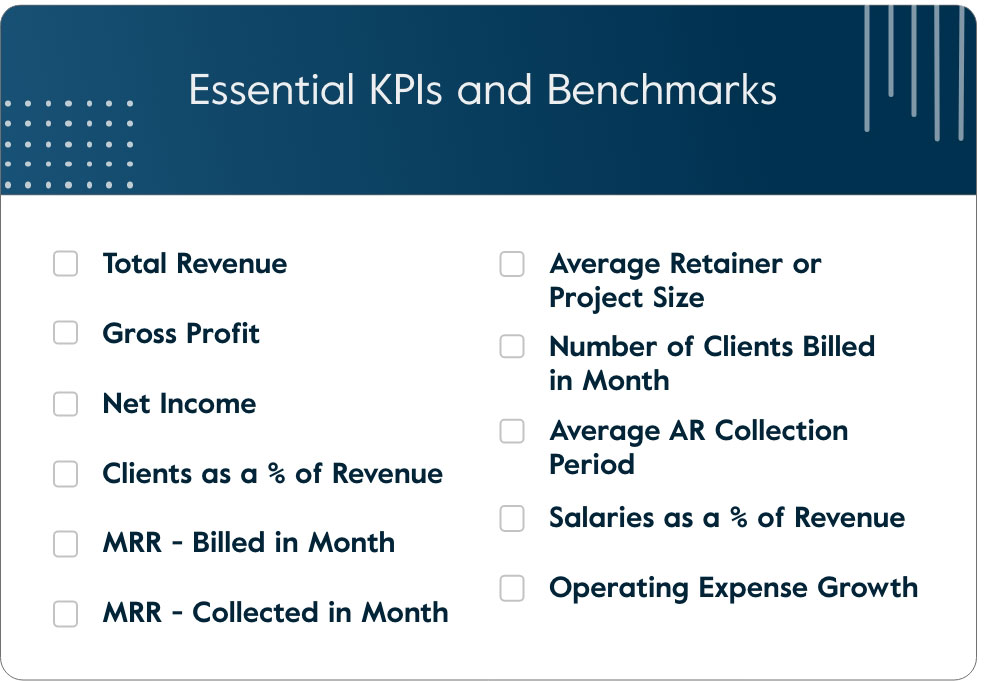 Essential KPIs and Benchmarks

Total Revenue

Gross Profit

Net Income

Clients as a % of Revenue

MRR - Billed in Month

MRR - Collected in Month

Average Retainer or Project Size

Number of Clients Billed in Month

Average AR Collection Period

Salaries as a % of Revenue

Operating Expense Growth